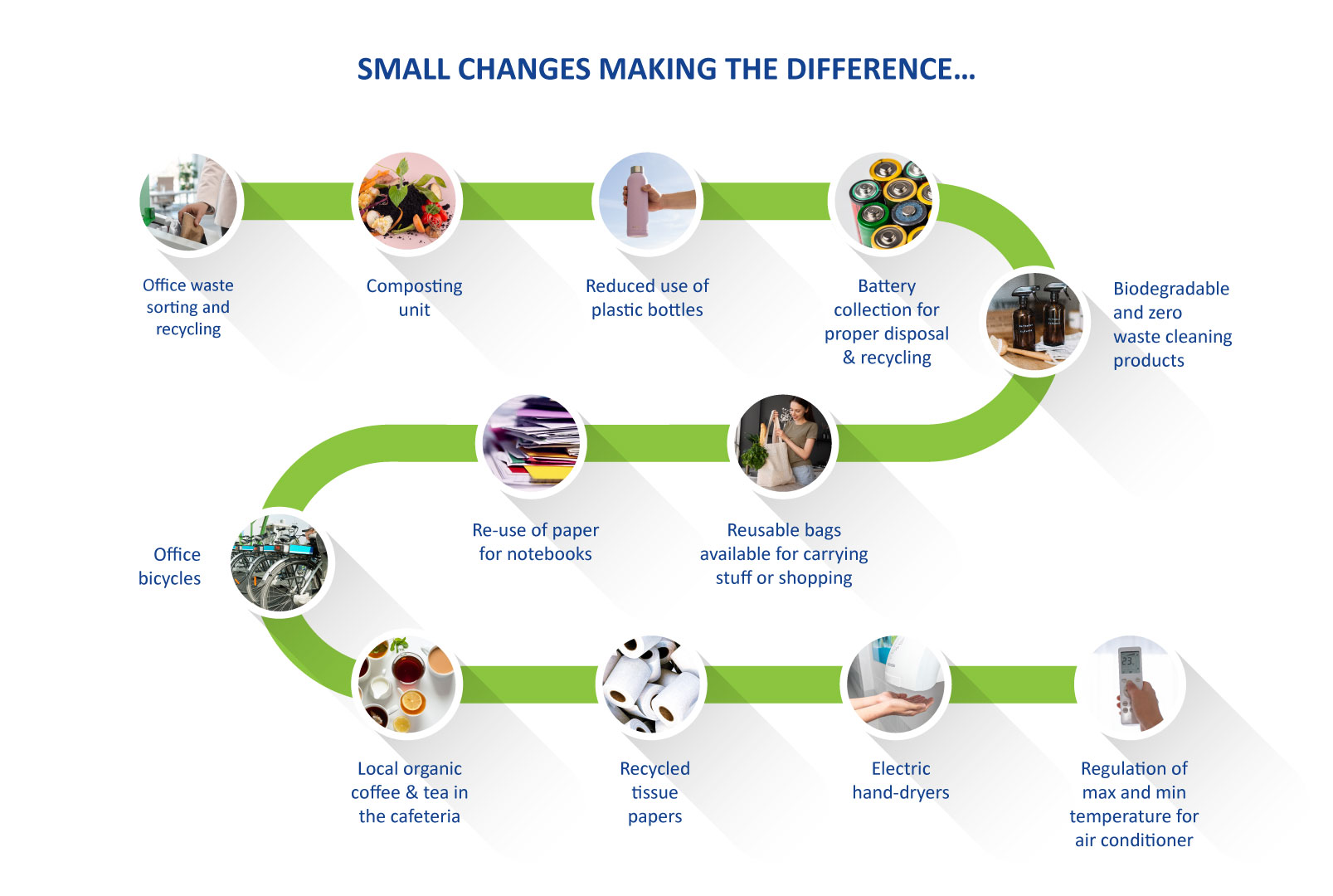 SMALL CHANGES MAKING THE DIFFERENCE...

Office waste sorting and recycling

Composting unit

Reduced use of plastic bottles

Battery collection for proper disposal & recycling

Biodegradable and zero waste cleaning products

Reusable bags available for carrying stuff or shopping

Re-use of paper for notebooks

Office bicycles

Local organic coffee & tea in the cafeteria

Recycled tissue papers

Electric hand-dryers

Regulation of max and min temperature for air conditioner